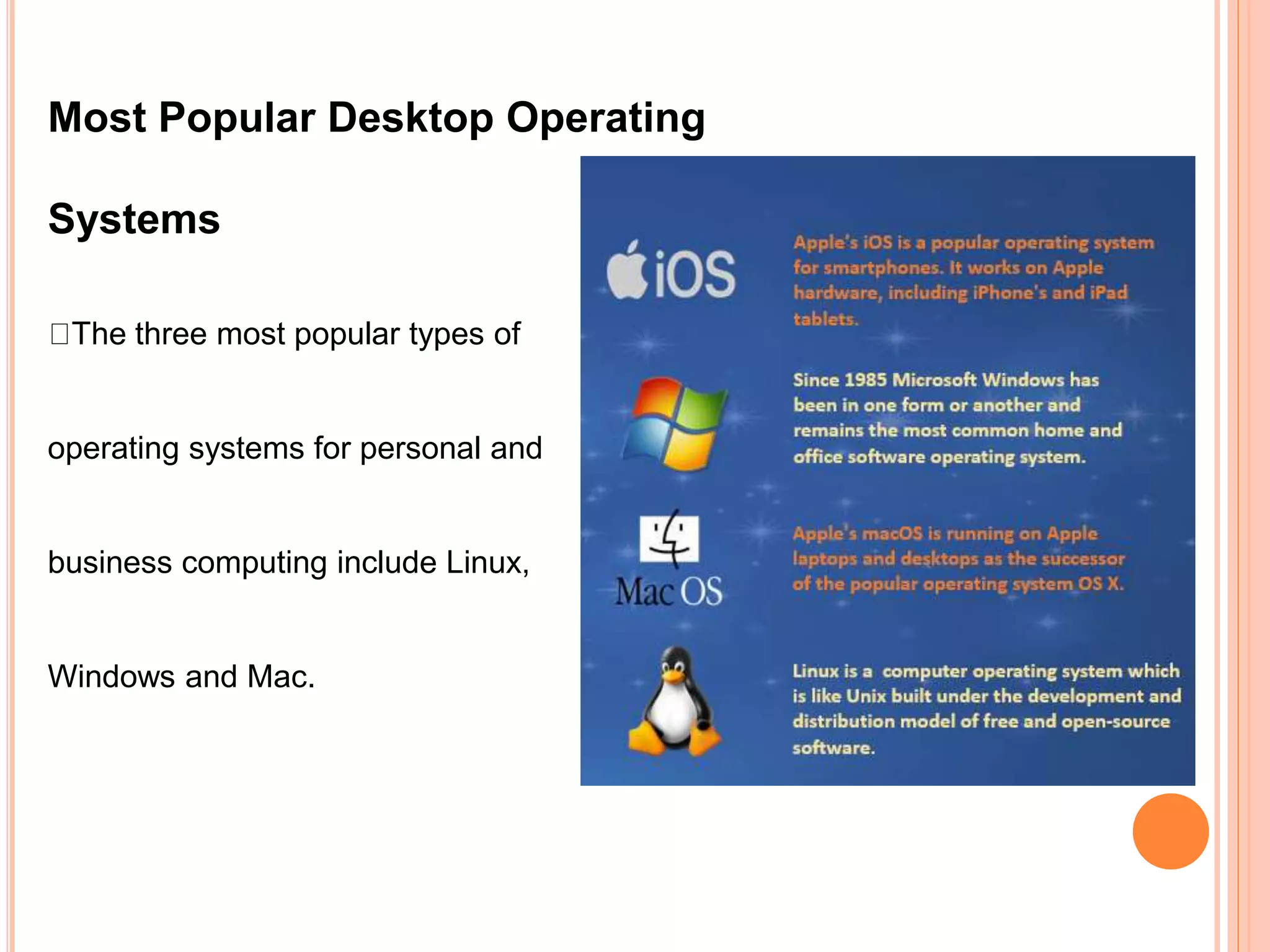 Most Popular Desktop Operating Systems

□The three most popular types of operating systems for personal and business computing include Linux, Windows and Mac.

iOS

Apple's iOS is a popular operating system for smartphones. It works on Apple hardware, including iPhone's and iPad tablets.

Since 1985 Microsoft Windows has been in one form or another and remains the most common home and office software operating system.

Mac OS

Apple's macOS is running on Apple laptops and desktops as the successor of the popular operating system OS X.

Linux is a computer operating system which is like Unix built under the development and distribution model of free and open-source software.